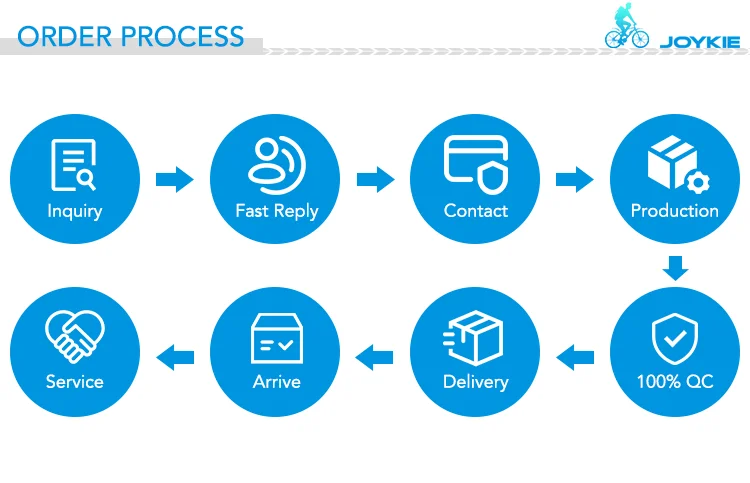 ORDER PROCESS

JOYKIE

Inquiry

Fast Reply

Contact

Production

100% QC

Delivery

Arrive

Service